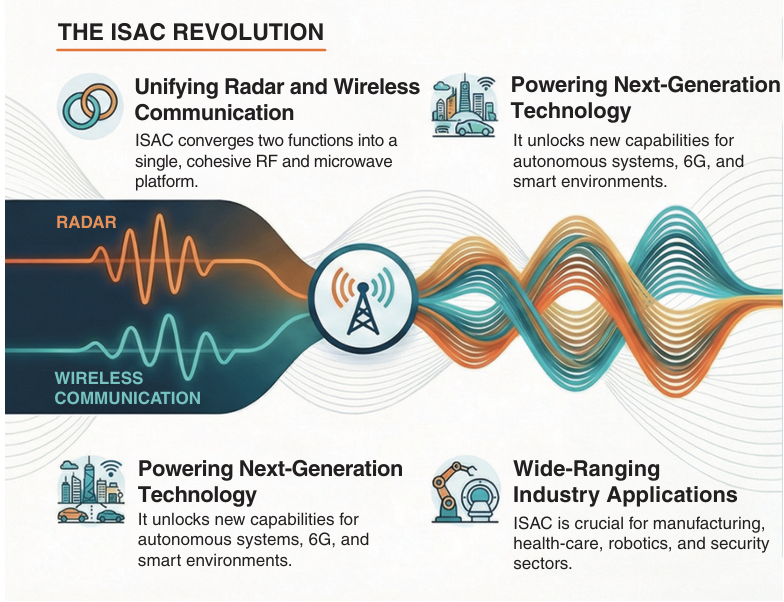 THE ISAC REVOLUTION

Unifying Radar and Wireless Communication

ISAC converges two functions into a single, cohesive RF and microwave platform.

Powering Next-Generation Technology

It unlocks new capabilities for autonomous systems, 6G, and smart environments.

RADAR

WIRELESS COMMUNICATION

Powering Next-Generation Technology

It unlocks new capabilities for autonomous systems, 6G, and smart environments.

Wide-Ranging Industry Applications

ISAC is crucial for manufacturing, health-care, robotics, and security sectors.